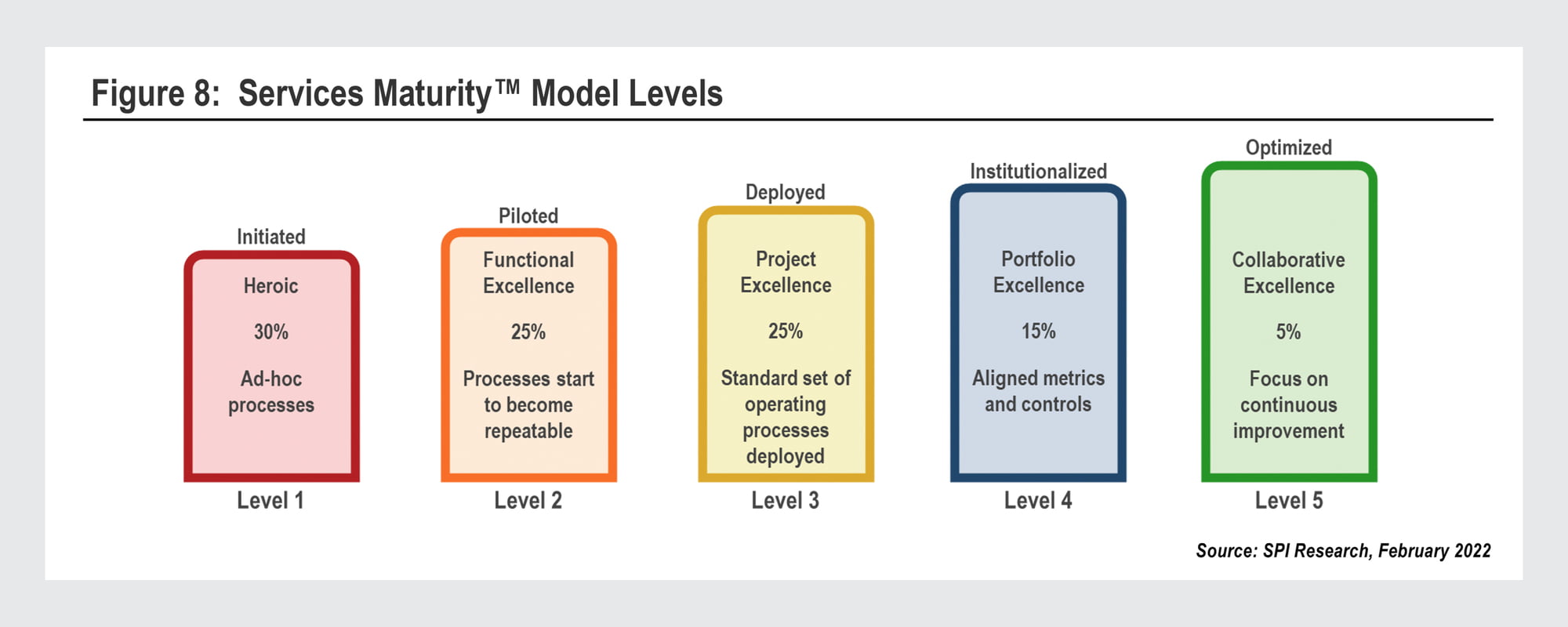 Figure 8: Services Maturity™ Model Levels

Initiated

Heroic

30%

Ad-hoc processes

Level 1

Piloted

Functional Excellence

25%

Processes start to become repeatable

Level 2

Deployed

Project Excellence

25%

Standard set of operating processes deployed

Level 3

Institutionalized

Portfolio Excellence

15%

Aligned metrics and controls

Level 4

Optimized

Collaborative Excellence

5%

Focus on continuous improvement

Level 5

Source: SPI Research, February 2022